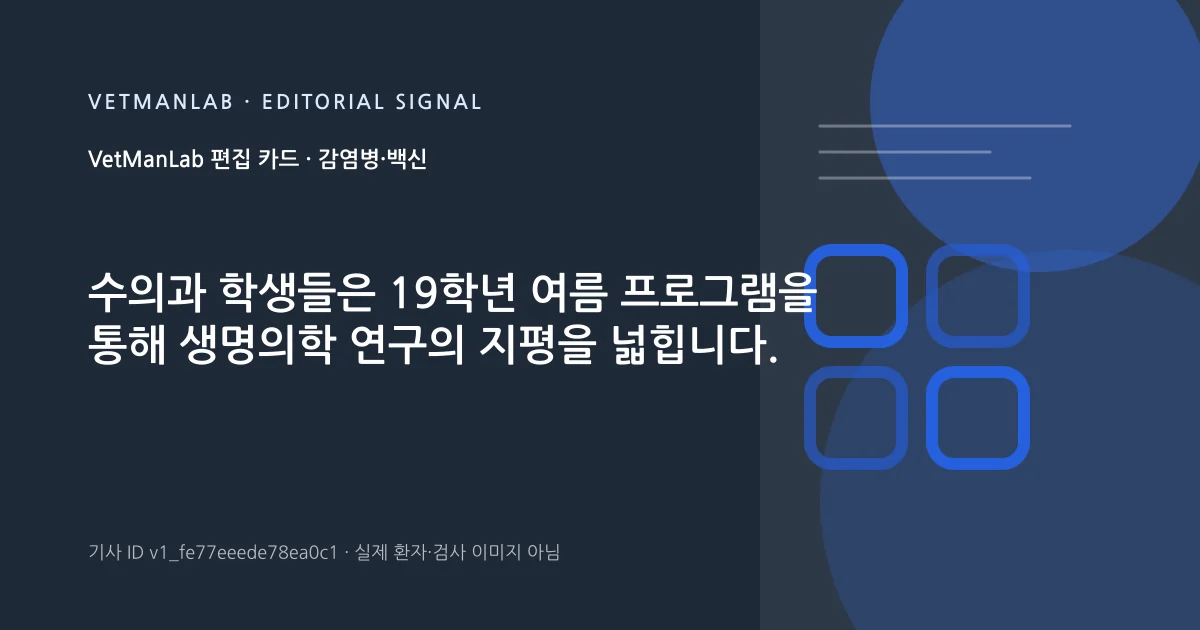 VETMANLAB · EDITORIAL SIGNAL

VetManLab 편집 카드 · 감염병·백신

수의과 학생들은 19학년 여름 프로그램을 통해 생명의학 연구의 지평을 넓힙니다.

기사 ID v1_fe77eeede78ea0c1 · 실제 환자·검사 이미지 아님